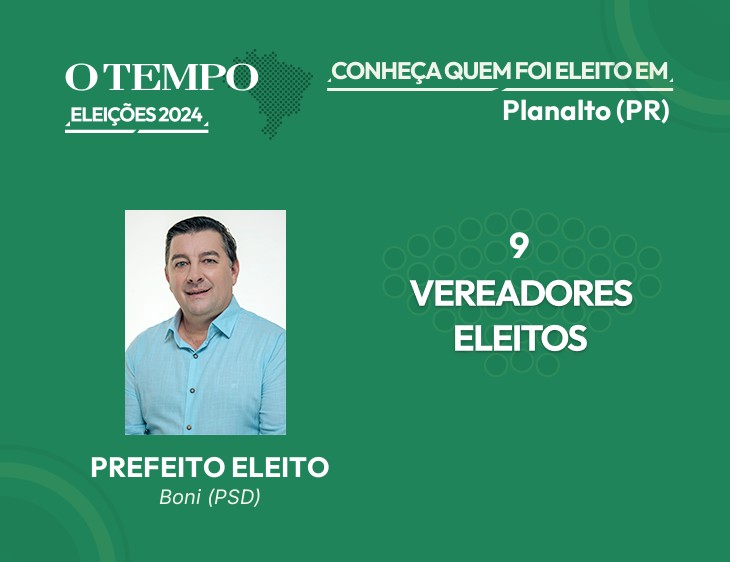 O TEMPO
ELEIÇÕES 2024

CONHEÇA QUEM FOI ELEITO EM
Planalto (PR)

9
VEREADORES
ELEITOS

PREFEITO ELEITO
Boni (PSD)